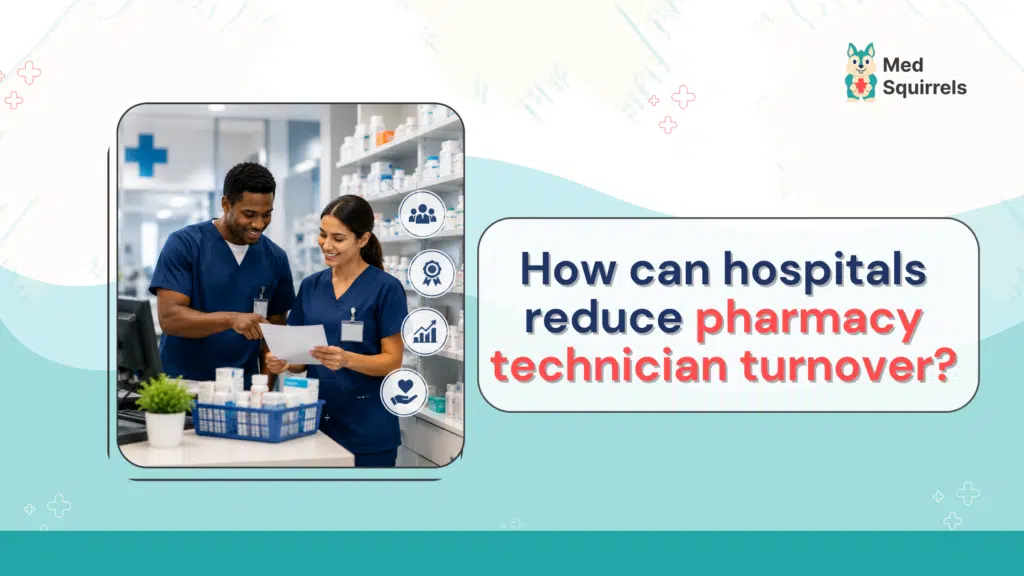 Med Squirrels

How can hospitals reduce pharmacy technician turnover?